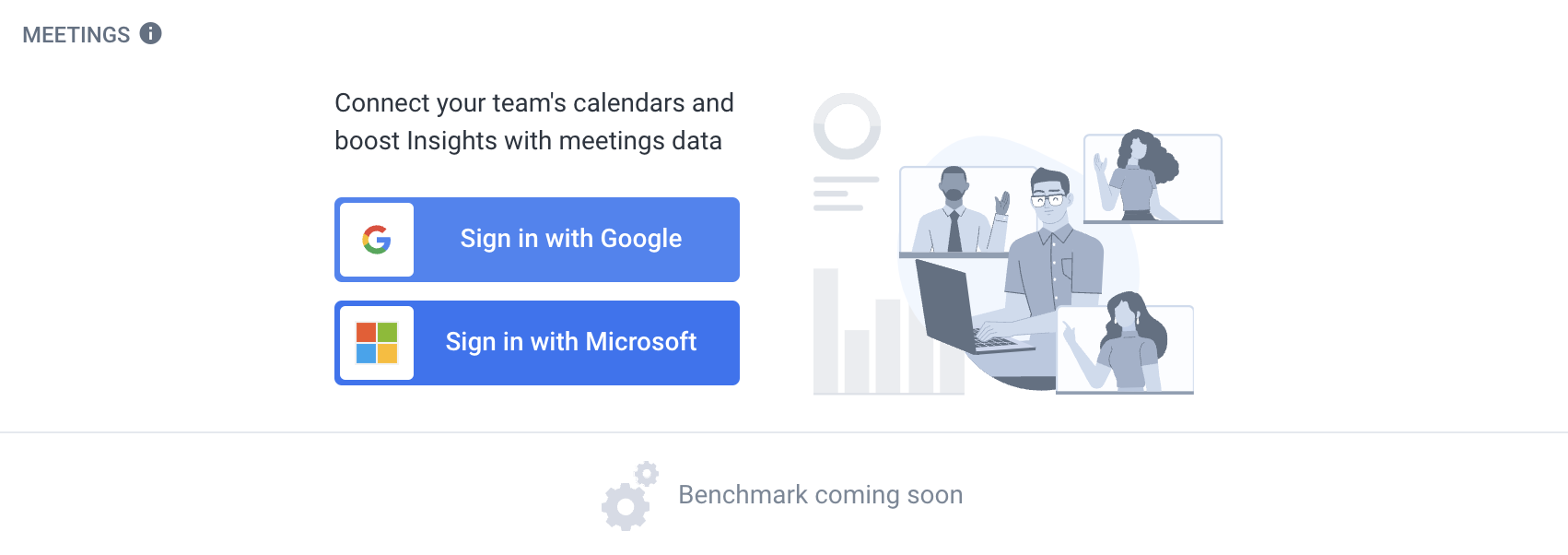 MEETINGS

Connect your team's calendars and boost Insights with meetings data

Sign in with Google

Sign in with Microsoft

Benchmark coming soon